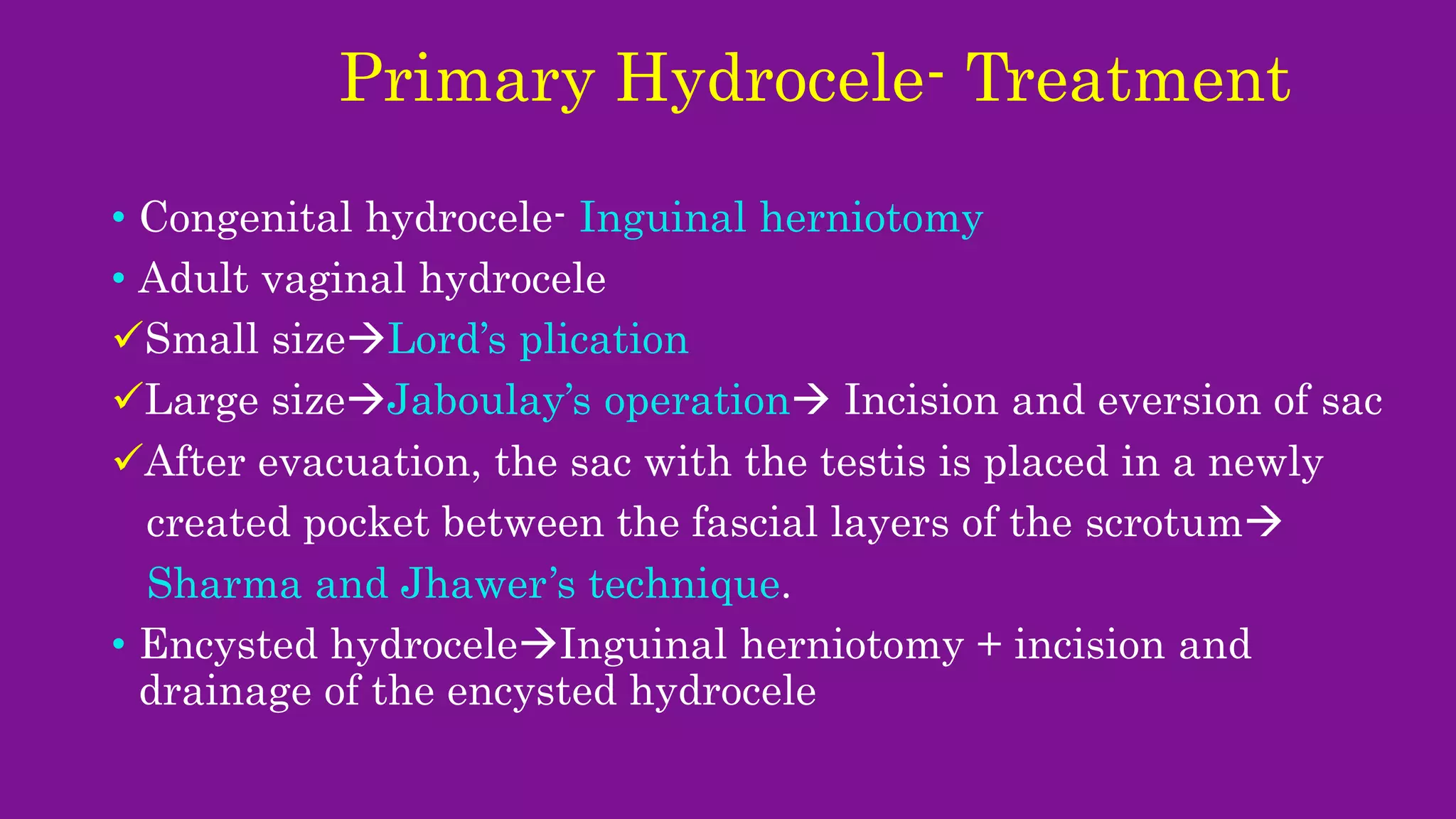 Primary Hydrocele- Treatment

• Congenital hydrocele- Inguinal herniotomy
• Adult vaginal hydrocele
✓Small size→Lord's plication
✓Large size→Jaboulay's operation→ Incision and eversion of sac
✓After evacuation, the sac with the testis is placed in a newly created pocket between the fascial layers of the scrotum→ Sharma and Jhawer's technique.
• Encysted hydrocele→Inguinal herniotomy + incision and drainage of the encysted hydrocele